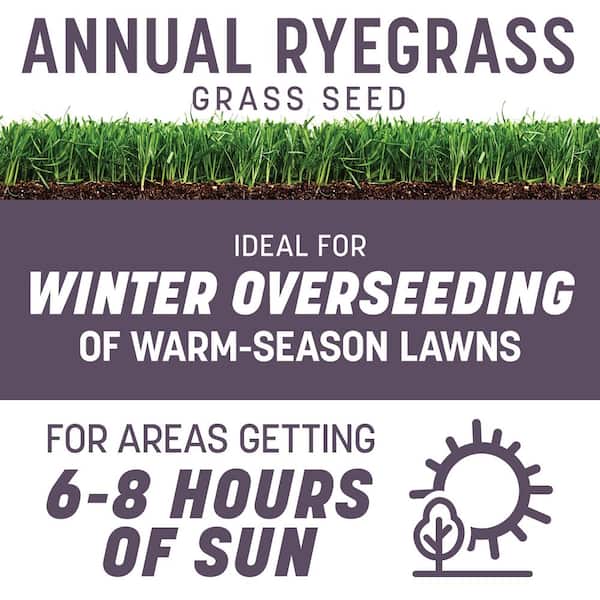 ANNUAL RYEGRASS
GRASS SEED

IDEAL FOR
WINTER OVERSEEDING
OF WARM-SEASON LAWNS

FOR AREAS GETTING
6-8 HOURS
OF SUN